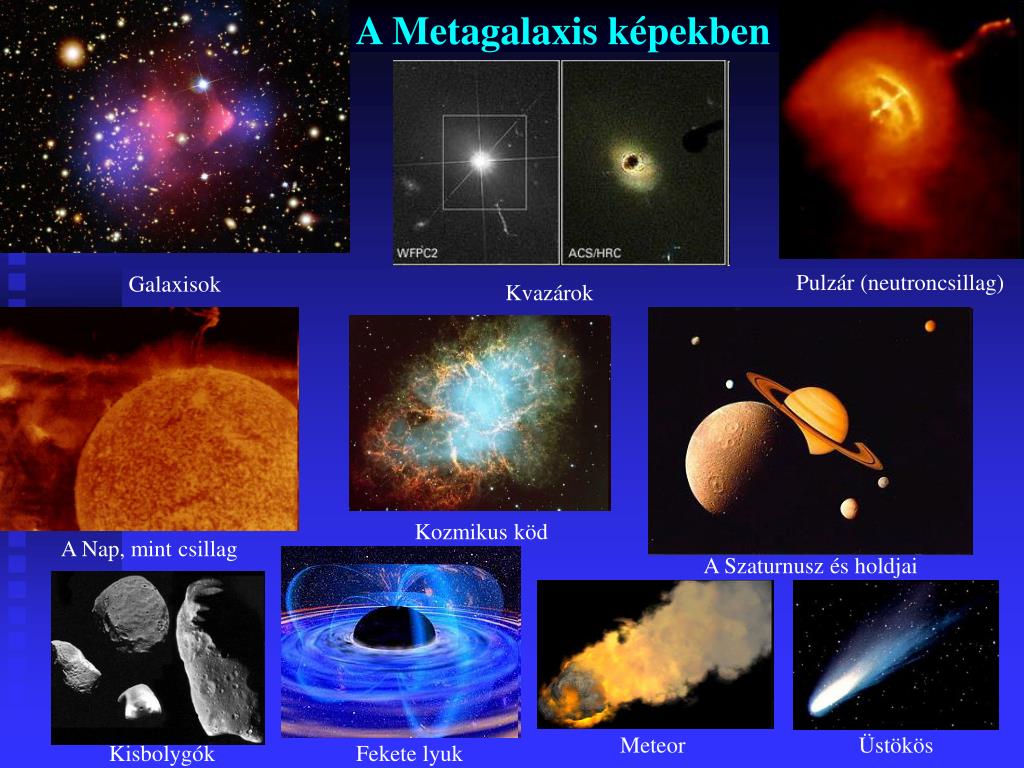 A Metagalaxis képekben

WFPC2

ACS/HRC

Galaxisok

Kvazárok

Pulzár (neutroncsillag)

A Nap, mint csillag

Kozmikus köd

A Szaturnusz és holdjai

Kisbolygók

Fekete lyuk

Meteor

Üstökös